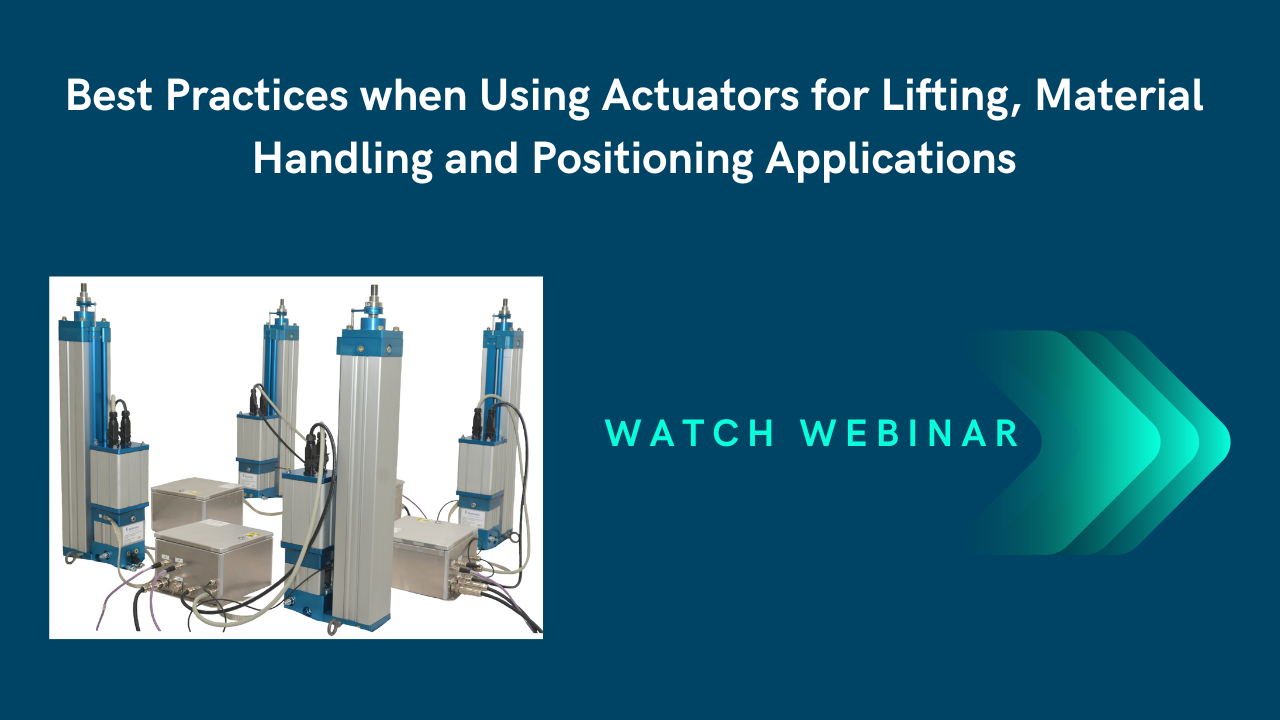 Best Practices when Using Actuators for Lifting, Material Handling and Positioning Applications

WATCH WEBINAR